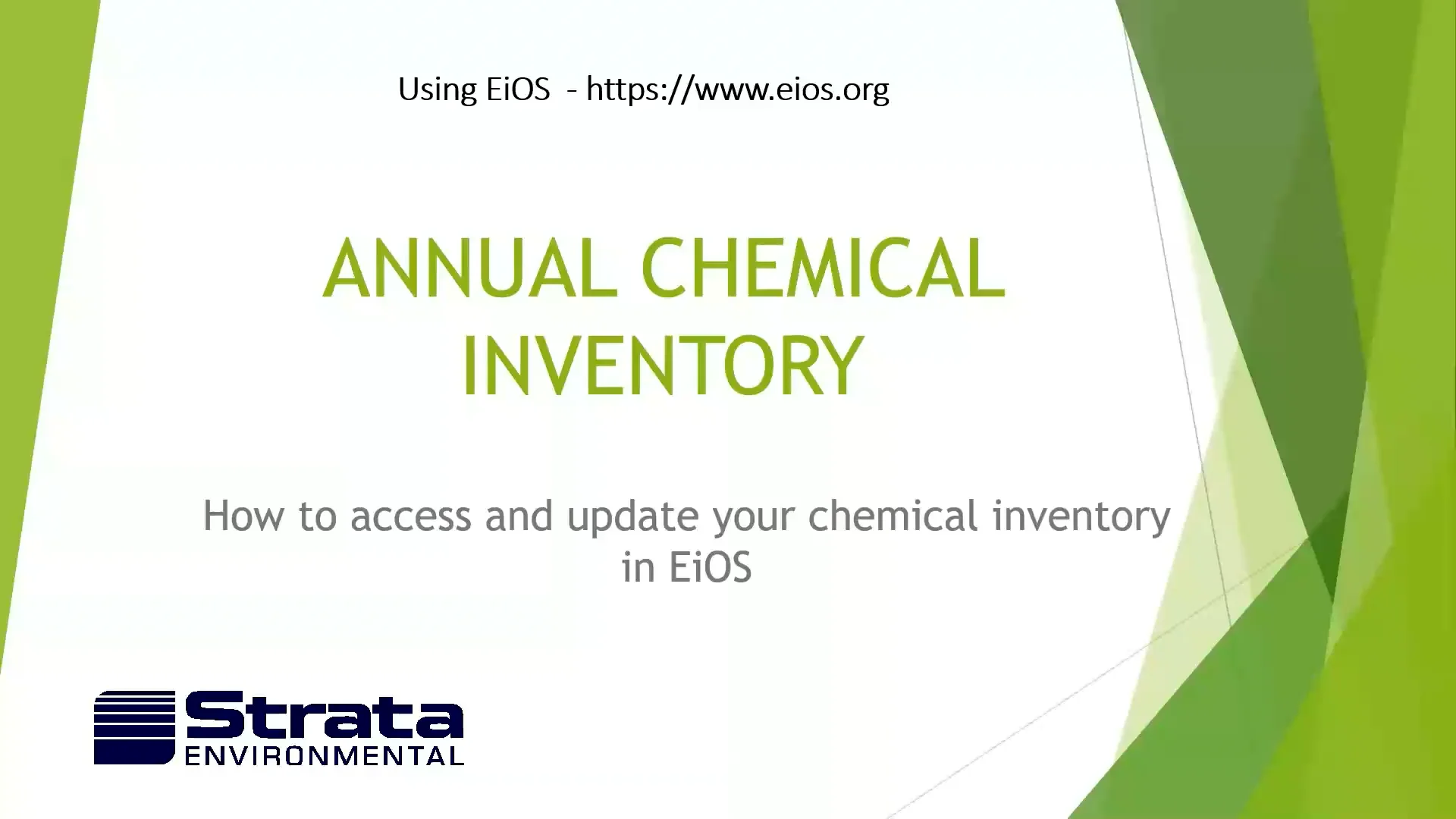 Using EiOS - https://www.eios.org

ANNUAL CHEMICAL INVENTORY

How to access and update your chemical inventory in EiOS

Strata
ENVIRONMENTAL